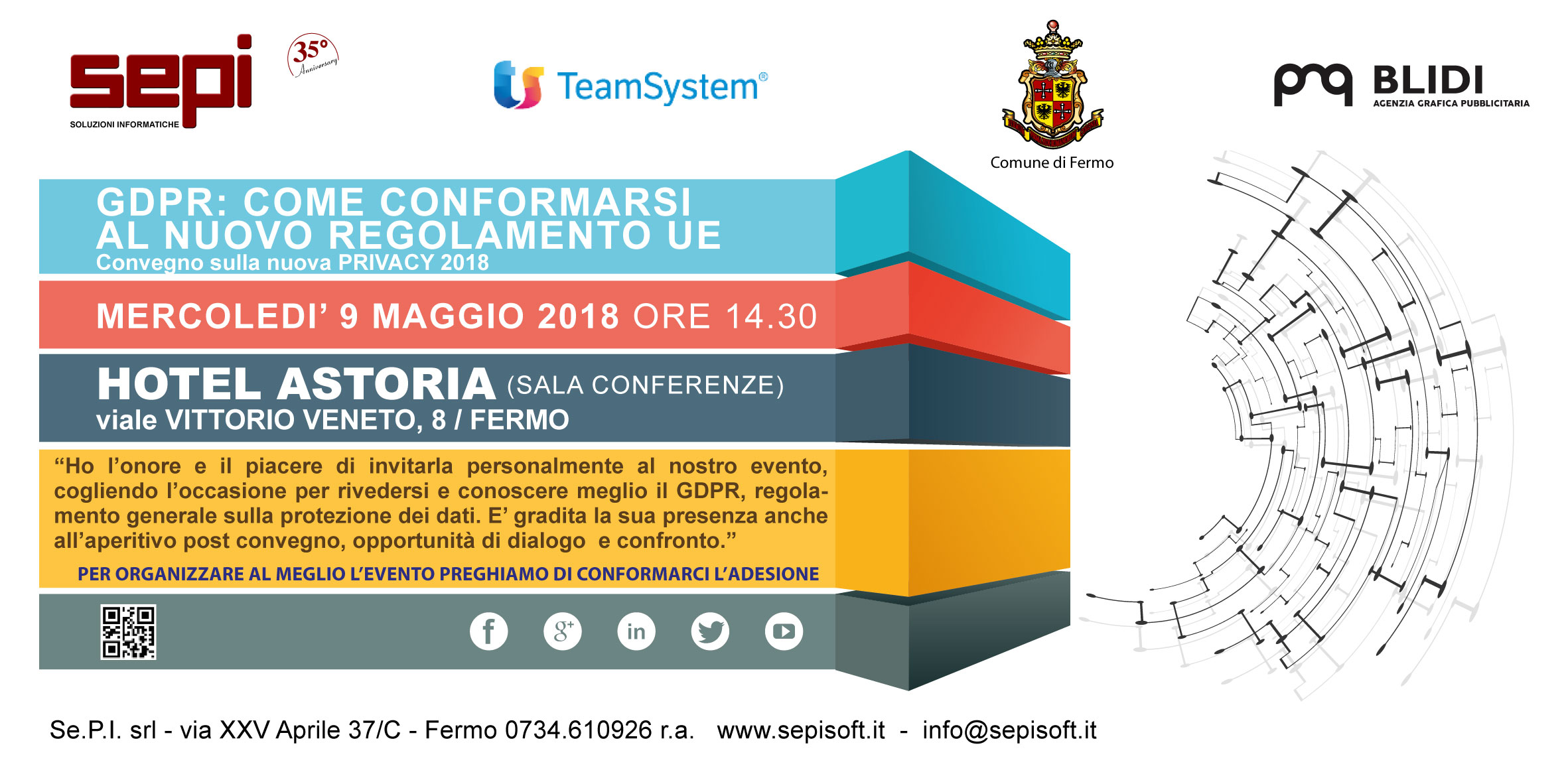 sepi
SOLUZIONI INFORMATICHE
35° Anniversary

TeamSystem®

Comune di Fermo

BLIDI
AGENZIA GRAFICA PUBBLICITARIA

GDPR: COME CONFORMARSI AL NUOVO REGOLAMENTO UE
Convegno sulla nuova PRIVACY 2018

MERCOLEDI' 9 MAGGIO 2018 ORE 14.30

HOTEL ASTORIA (SALA CONFERENZE)
viale VITTORIO VENETO, 8 / FERMO

"Ho l'onore e il piacere di invitarla personalmente al nostro evento, cogliendo l'occasione per rivedersi e conoscere meglio il GDPR, regolamento generale sulla protezione dei dati. E' gradita la sua presenza anche all'aperitivo post convegno, opportunità di dialogo e confronto."

PER ORGANIZZARE AL MEGLIO L'EVENTO PREGHIAMO DI CONFORMARCI L'ADESIONE

f g+ in

Se.P.I. srl - via XXV Aprile 37/C - Fermo 0734.610926 r.a. www.sepisoft.it - info@sepisoft.it